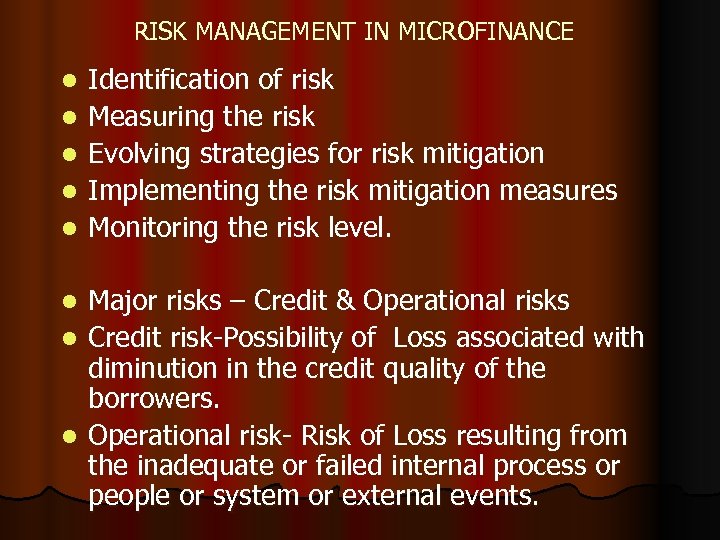 RISK MANAGEMENT IN MICROFINANCE

- Identification of risk
- Measuring the risk
- Evolving strategies for risk mitigation
- Implementing the risk mitigation measures
- Monitoring the risk level.

- Major risks – Credit & Operational risks
- Credit risk-Possibility of Loss associated with diminution in the credit quality of the borrowers.
- Operational risk- Risk of Loss resulting from the inadequate or failed internal process or people or system or external events.